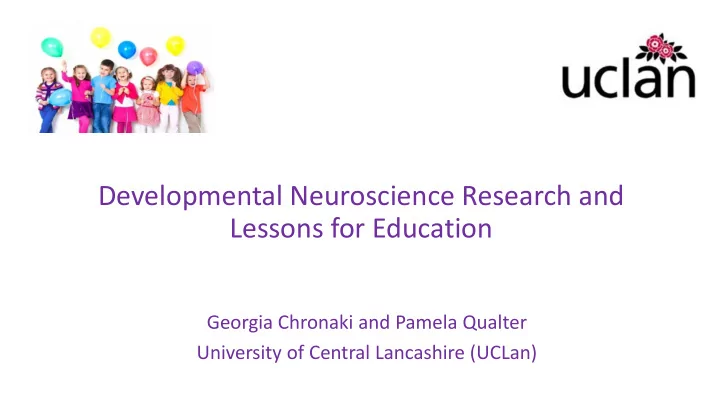 uclan

Developmental Neuroscience Research and Lessons for Education

Georgia Chronaki and Pamela Qualter
University of Central Lancashire (UCLan)